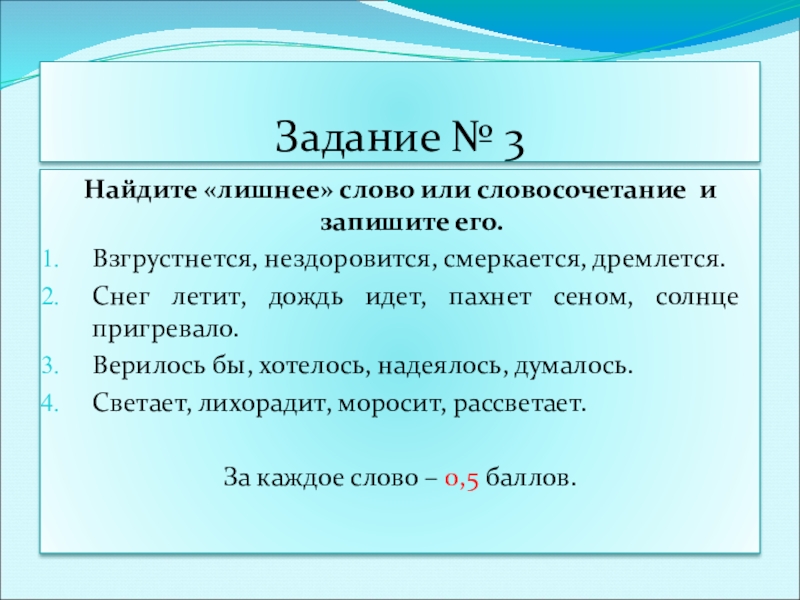 Задание № 3

Найдите «лишнее» слово или словосочетание и запишите его.

1. Взгрустнется, нездоровится, смеркается, дремлется.
2. Снег летит, дождь идет, пахнет сеном, солнце пригревало.
3. Верилось бы, хотелось, надеялось, думалось.
4. Светает, лихорадит, моросит, рассветает.

За каждое слово – 0,5 баллов.